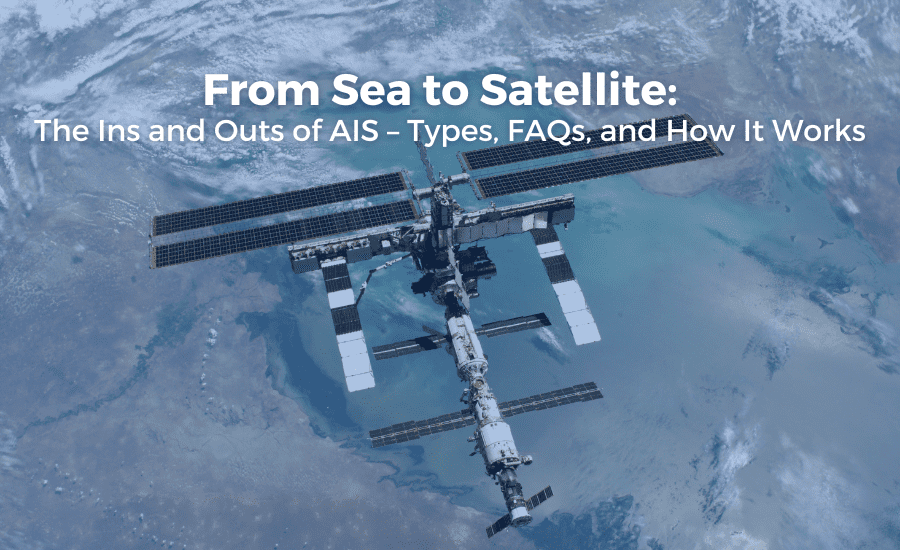 From Sea to Satellite:
The Ins and Outs of AIS – Types, FAQs, and How It Works